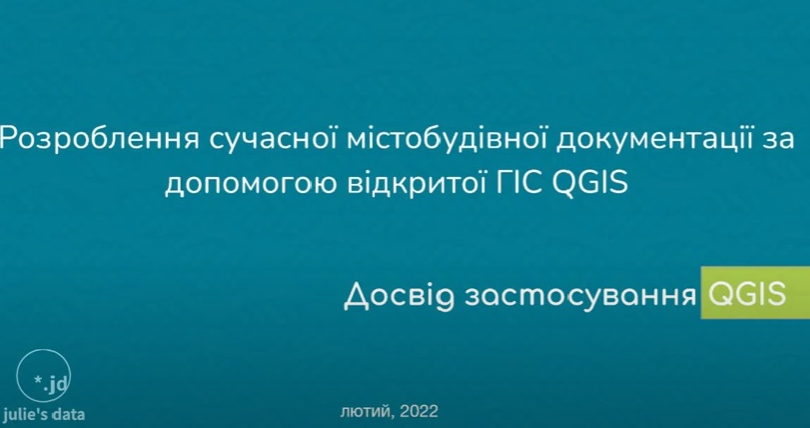 Розроблення сучасної містобудівної документації за допомогою відкритої ГІС QGIS

Досвід застосування QGIS

*.jd
julie's data

лютий, 2022